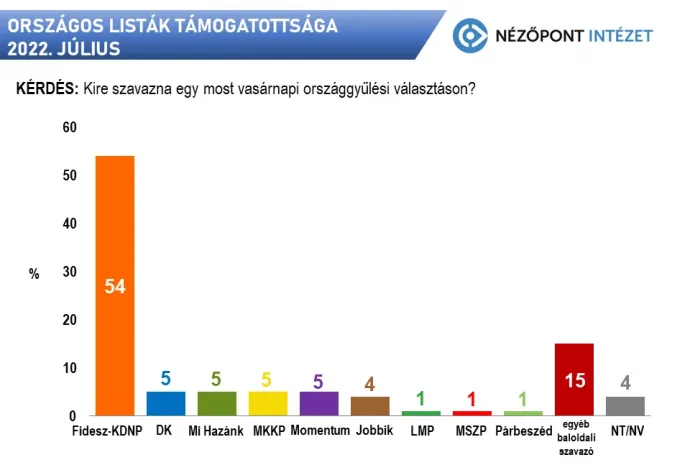 ORSZÁGOS LISTÁK TÁMOGATOTTSÁGA
2022. JÚLIUS

NÉZŐPONT INTÉZET

KÉRDÉS: Kire szavazna egy most vasárnapi országgyűlési választáson?

60
50
40
%
30
20
10
0

54
5
5
5
5
4
1
1
1
15
4

Fidesz-KDNP
DK
Mi Hazánk
MKKP
Momentum
Jobbik
LMP
MSZP
Párbeszéd
egyéb baloldali szavazó
NT/NV